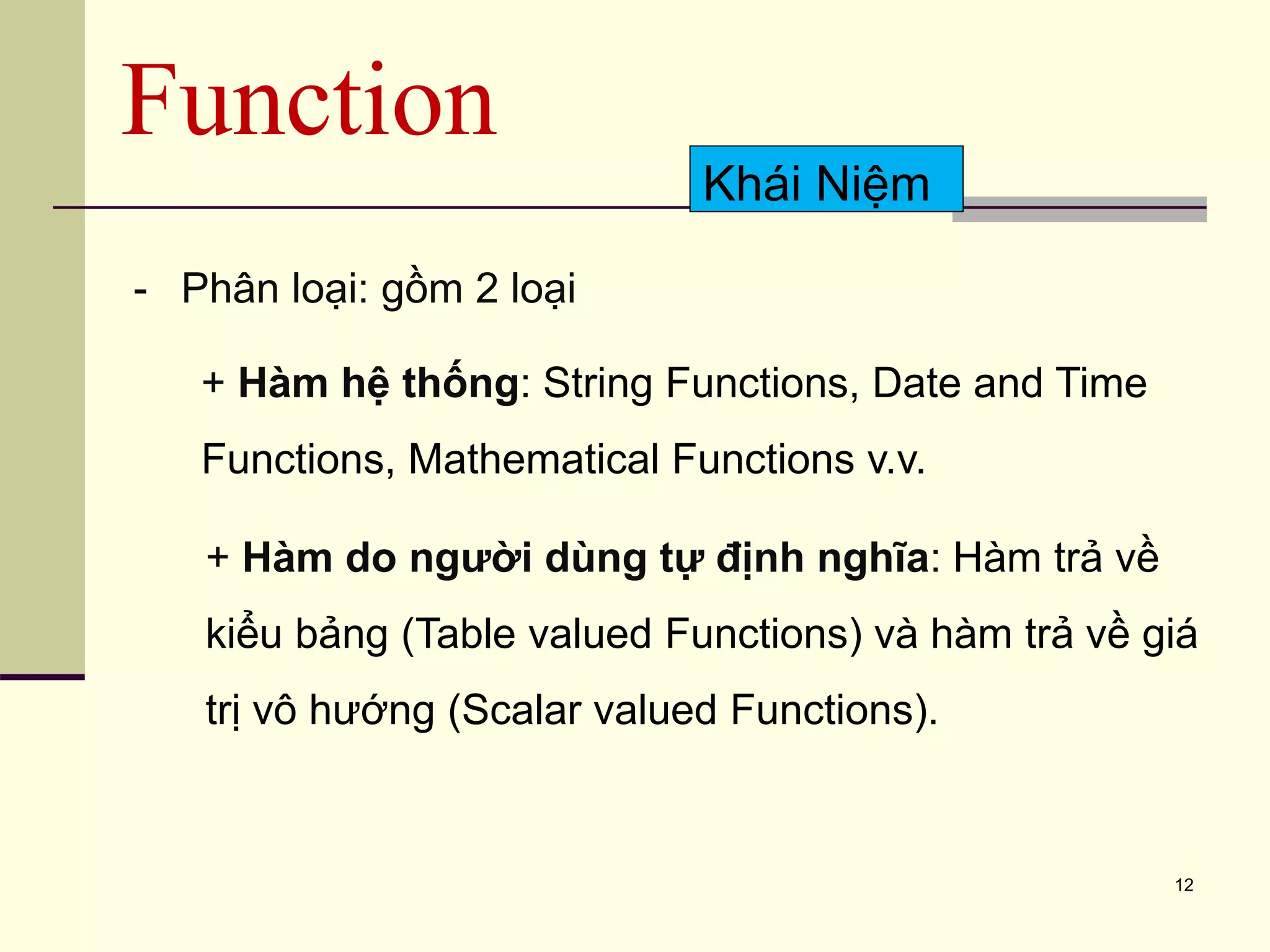 Function

Khái Niệm

- Phân loại: gồm 2 loại

+ Hàm hệ thống: String Functions, Date and Time Functions, Mathematical Functions v.v.

+ Hàm do người dùng tự định nghĩa: Hàm trả về kiểu bảng (Table valued Functions) và hàm trả về giá trị vô hướng (Scalar valued Functions).

12